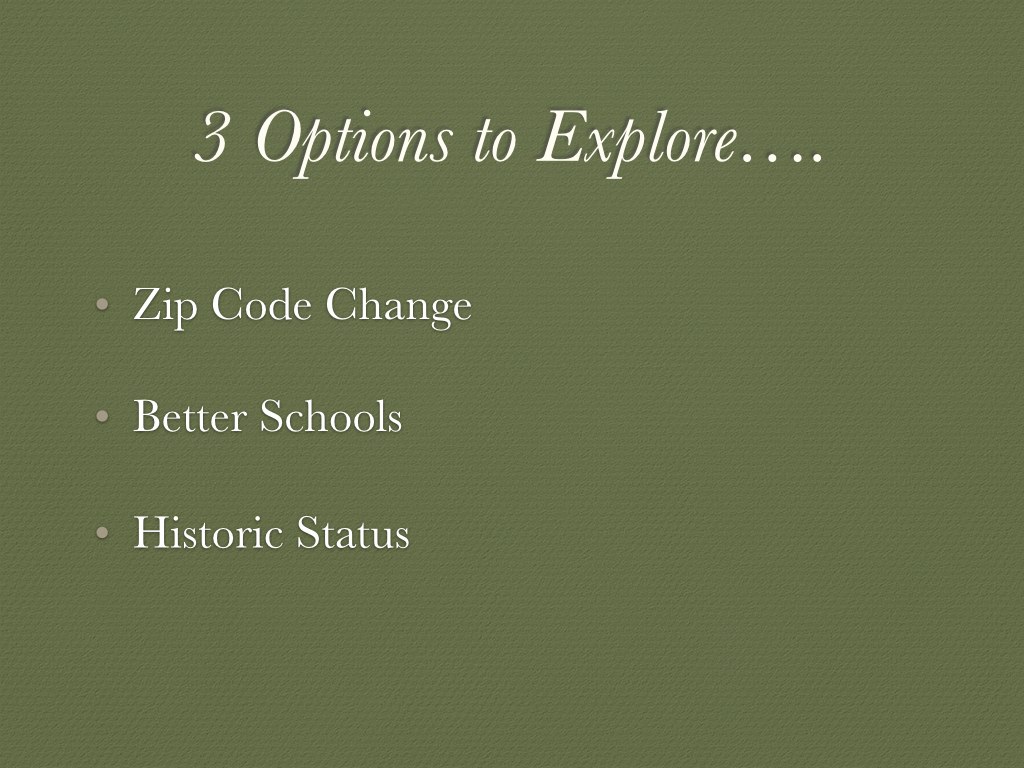 3 Options to Explore….

• Zip Code Change

• Better Schools

• Historic Status